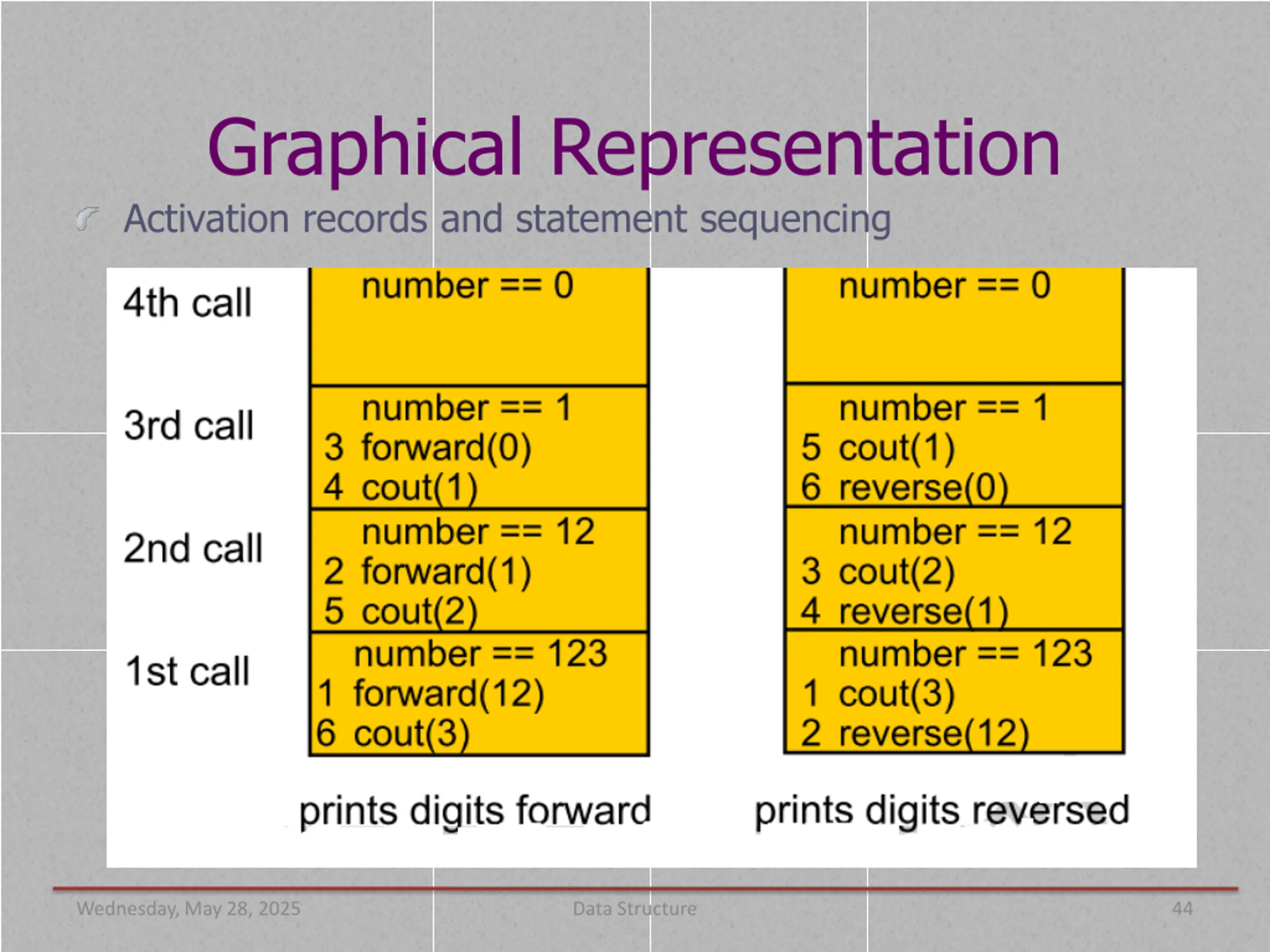 Graphical Representation

Activation records and statement sequencing

4th call

3rd call

2nd call

1st call

number == 0

number == 1
3 forward(0)
4 cout(1)

number == 12
2 forward(1)
5 cout(2)

number == 123
1 forward(12)
6 cout(3)

prints digits forward

number == 0

number == 1
5 cout(1)
6 reverse(0)

number == 12
3 cout(2)
4 reverse(1)

number == 123
1 cout(3)
2 reverse(12)

prints digits reversed

Wednesday, May 28, 2025

Data Structure

44